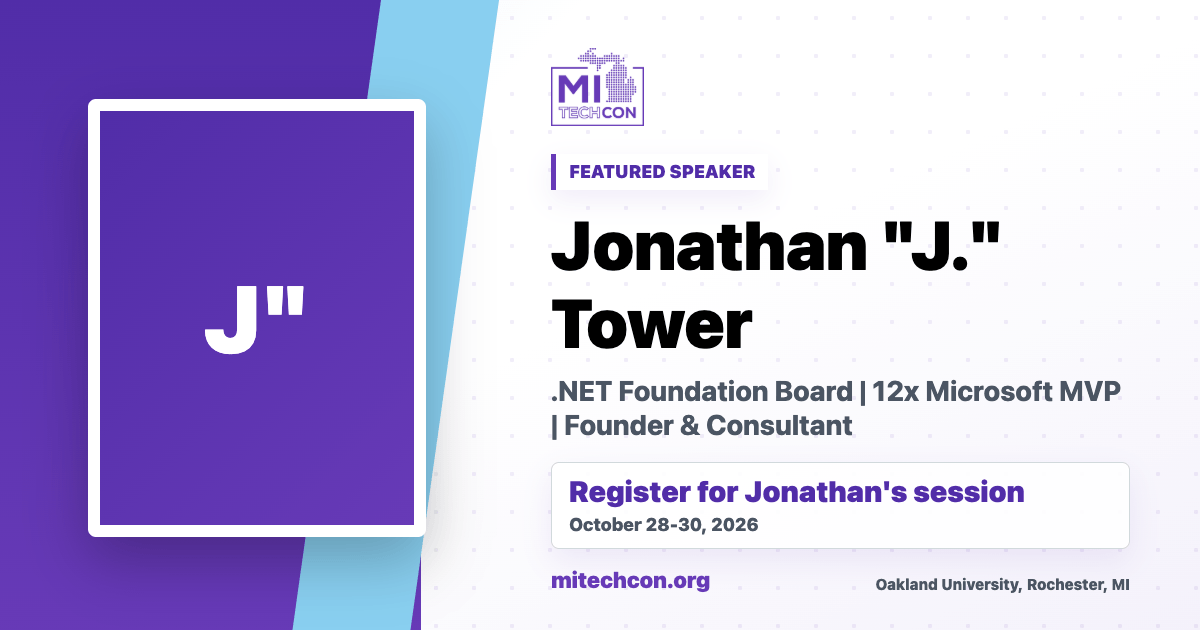 J"

MI TECHCON

FEATURED SPEAKER

Jonathan "J." Tower

.NET Foundation Board | 12x Microsoft MVP | Founder & Consultant

Register for Jonathan's session
October 28-30, 2026

mitechcon.org

Oakland University, Rochester, MI